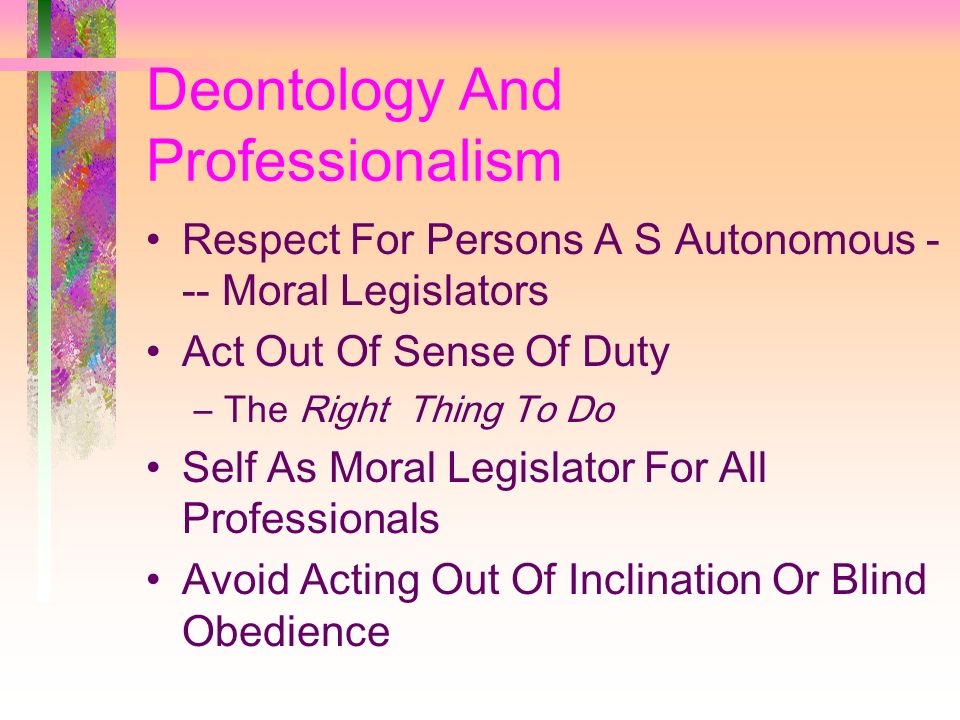 Deontology And Professionalism

• Respect For Persons A S Autonomous --- Moral Legislators
• Act Out Of Sense Of Duty
– The Right Thing To Do
• Self As Moral Legislator For All Professionals
• Avoid Acting Out Of Inclination Or Blind Obedience